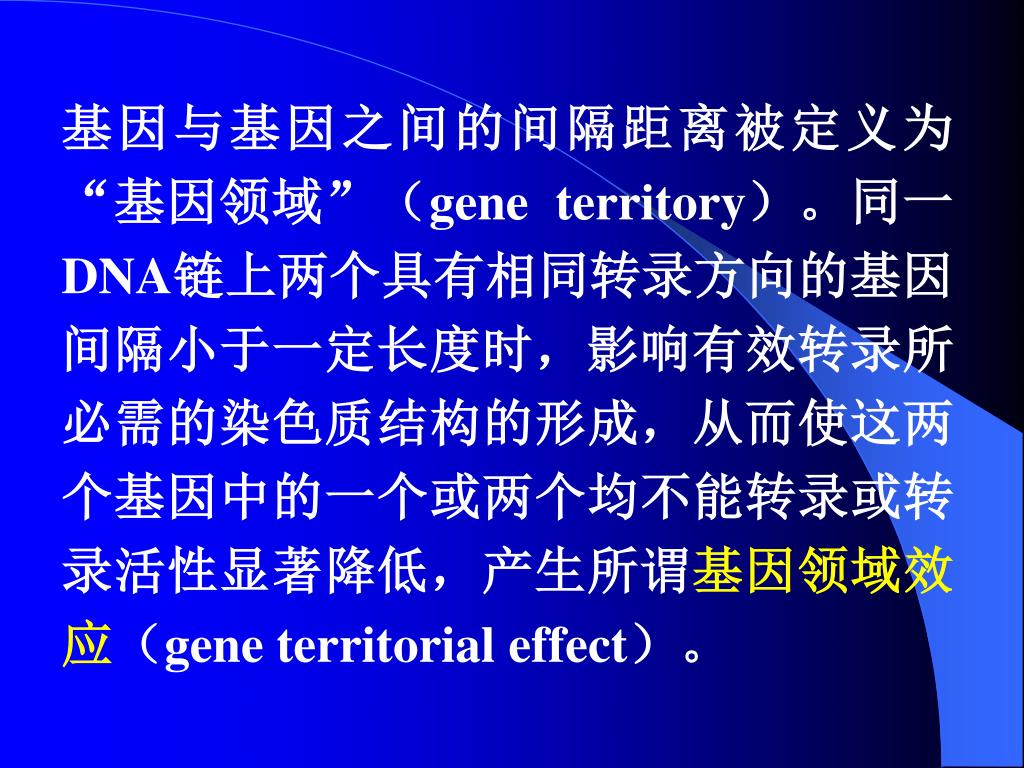 基因与基因之间的间隔距离被定义为“基因领域”（gene territory）。同一DNA链上两个具有相同转录方向的基因间隔小于一定长度时，影响有效转录所必需的染色质结构的形成，从而使这两个基因中的一个或两个均不能转录或转录活性显著降低，产生所谓基因领域效应（gene territorial effect）。